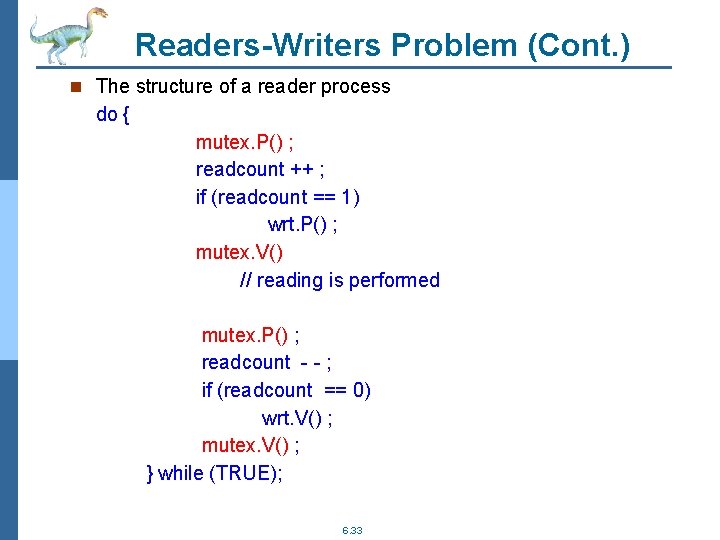 Readers-Writers Problem (Cont.)

• The structure of a reader process

do {
mutex.P() ;
readcount ++ ;
if (readcount == 1)
wrt.P() ;
mutex.V()
// reading is performed

mutex.P() ;
readcount - - ;
if (readcount == 0)
wrt.V() ;
mutex.V() ;
} while (TRUE);

6.33